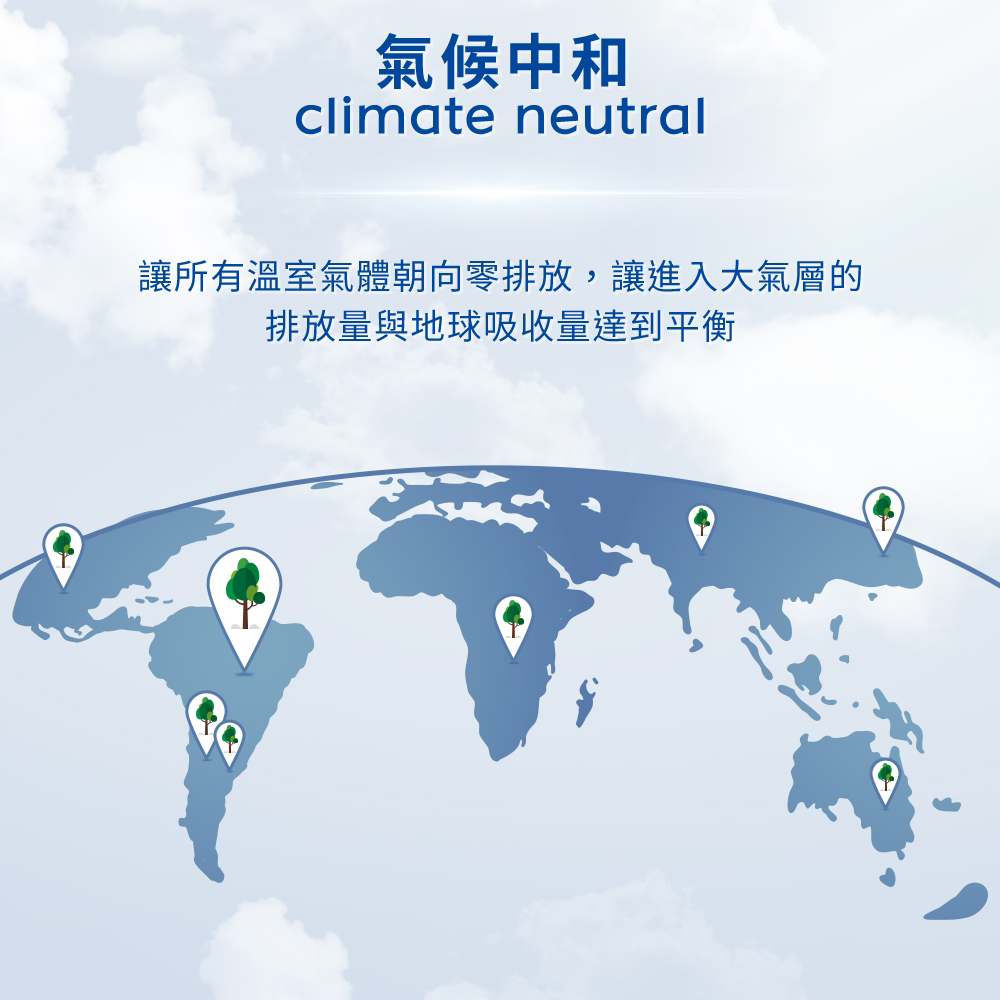 氣候中和
climate neutral

讓所有溫室氣體朝向零排放，讓進入大氣層的排放量與地球吸收量達到平衡